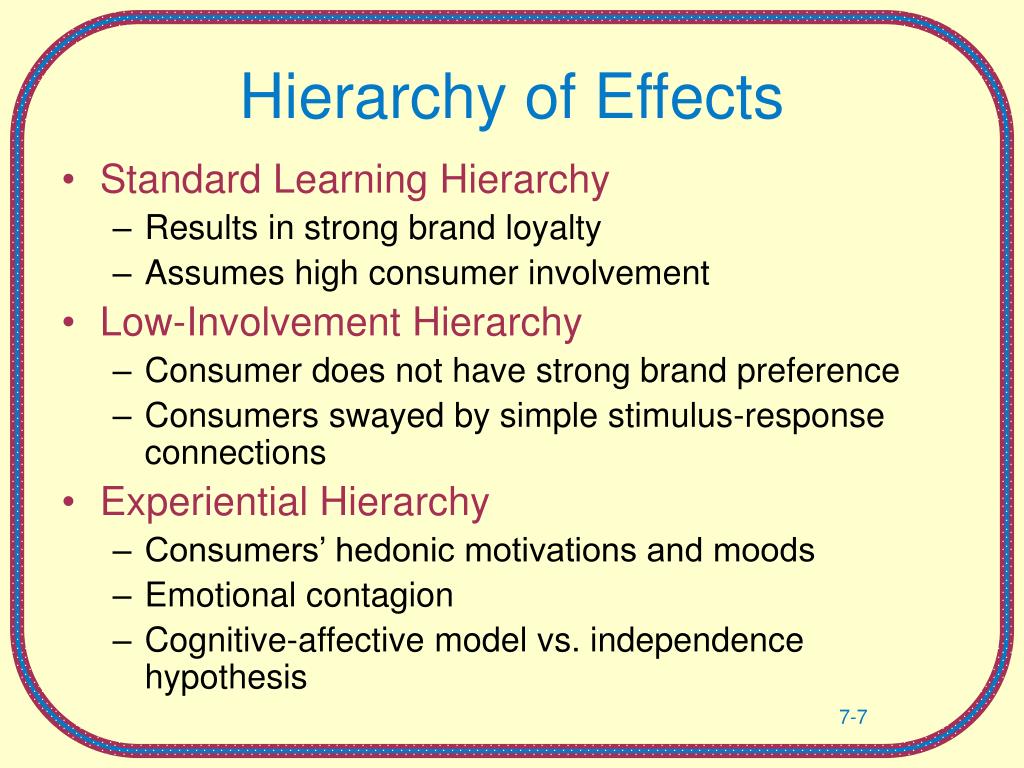 Hierarchy of Effects

• Standard Learning Hierarchy
  – Results in strong brand loyalty
  – Assumes high consumer involvement
• Low-Involvement Hierarchy
  – Consumer does not have strong brand preference
  – Consumers swayed by simple stimulus-response connections
• Experiential Hierarchy
  – Consumers’ hedonic motivations and moods
  – Emotional contagion
  – Cognitive-affective model vs. independence hypothesis

7-7